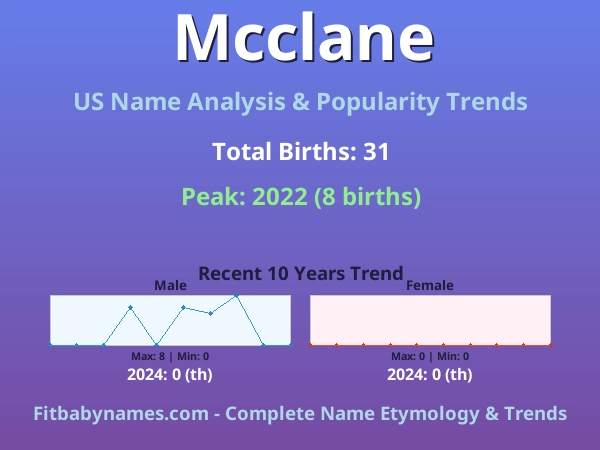 Mcclane

US Name Analysis & Popularity Trends

Total Births: 31

Peak: 2022 (8 births)

Recent 10 Years Trend

Male

Max: 8 | Min: 0

2024: 0 (th)

Female

Max: 0 | Min: 0

2024: 0 (th)

Fitbabynames.com - Complete Name Etymology & Trends